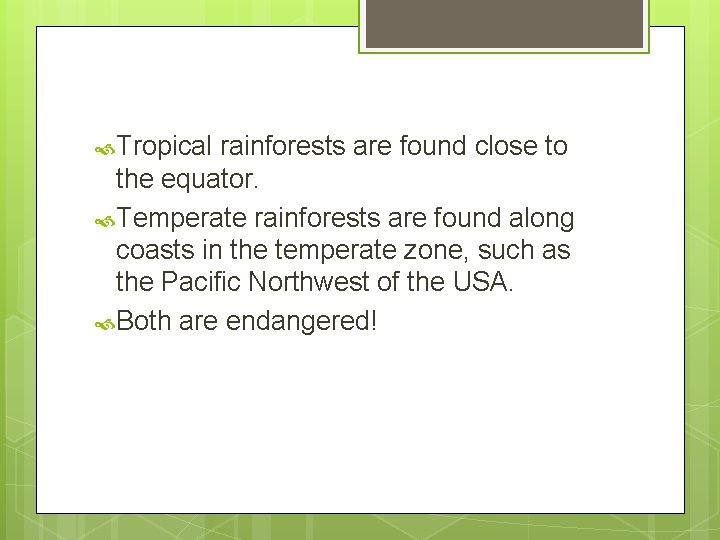 Tropical rainforests are found close to the equator.

Temperate rainforests are found along coasts in the temperate zone, such as the Pacific Northwest of the USA.

Both are endangered!